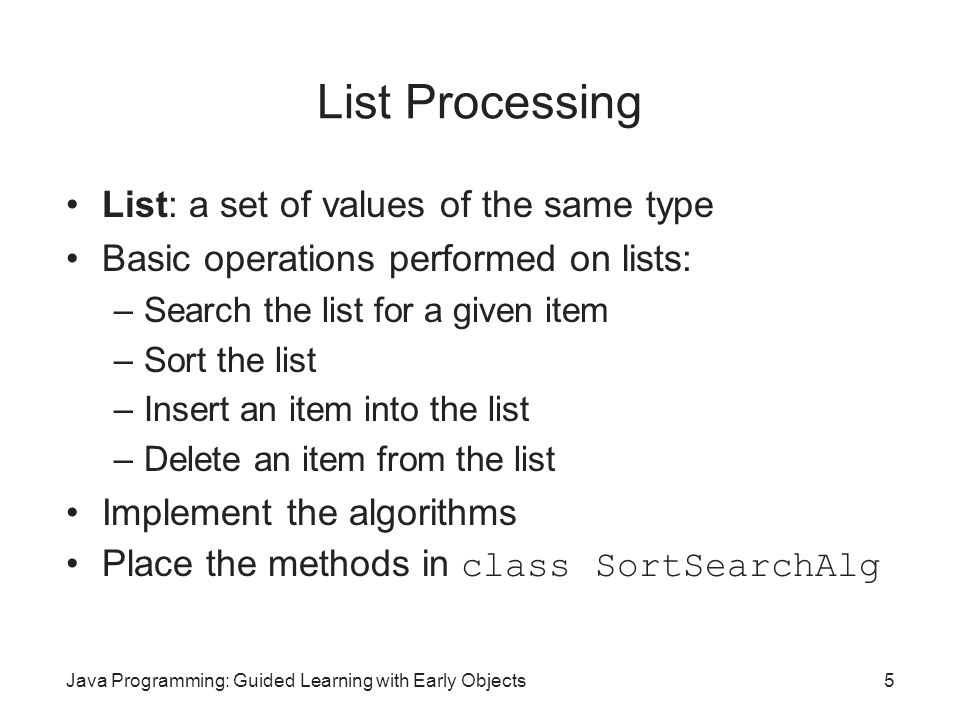 List Processing

• List: a set of values of the same type
• Basic operations performed on lists:
– Search the list for a given item
– Sort the list
– Insert an item into the list
– Delete an item from the list
• Implement the algorithms
• Place the methods in class SortSearchAlg

Java Programming: Guided Learning with Early Objects 5